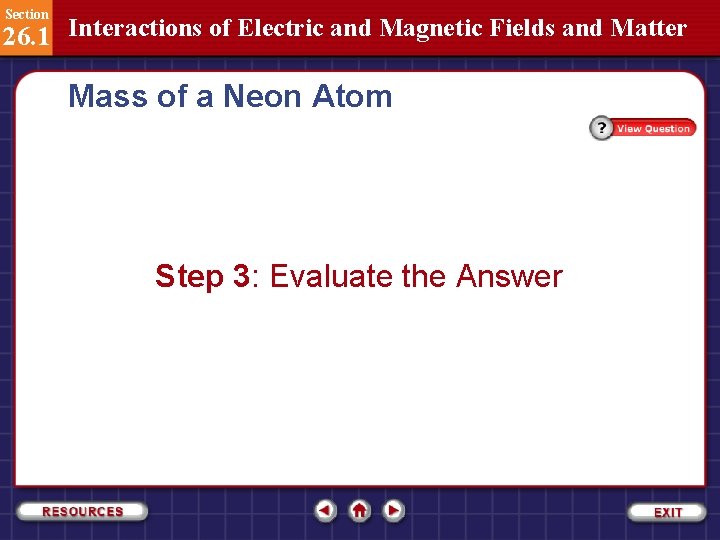 Section
26.1
Interactions of Electric and Magnetic Fields and Matter

Mass of a Neon Atom

? View Question

Step 3: Evaluate the Answer

RESOURCES

EXIT